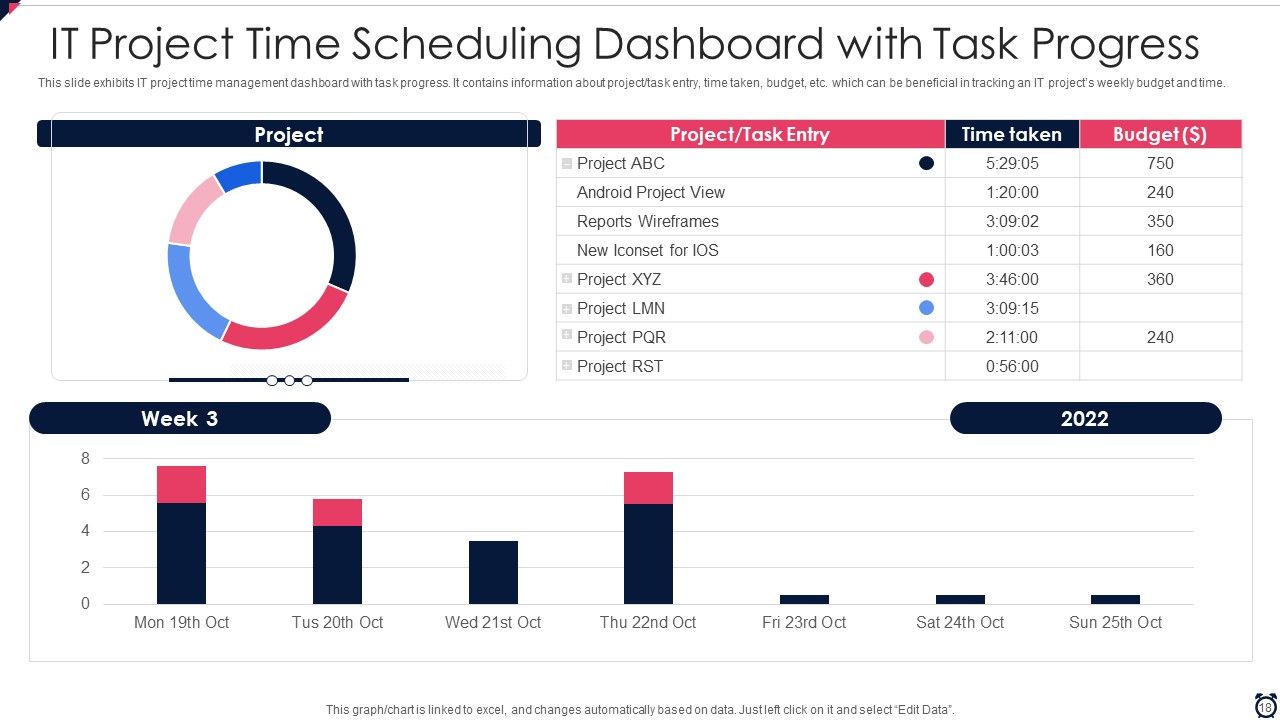 IT Project Time Scheduling Dashboard with Task Progress

This slide exhibits IT project time management dashboard with task progress. It contains information about project/task entry, time taken, budget, etc. which can be beneficial in tracking an IT project's weekly budget and time.

Project

| Project/Task Entry | Time taken | Budget ($) |
|---|---|---|
| Project ABC | 5:29:05 | 750 |
| Android Project View | 1:20:00 | 240 |
| Reports Wireframes | 3:09:02 | 350 |
| New Iconset for IOS | 1:00:03 | 160 |
| Project XYZ | 3:46:00 | 360 |
| Project LMN | 3:09:15 | |
| Project PQR | 2:11:00 | 240 |
| Project RST | 0:56:00 | |

Week 3

2022

8
6
4
2
0

Mon 19th Oct
Tus 20th Oct
Wed 21st Oct
Thu 22nd Oct
Fri 23rd Oct
Sat 24th Oct
Sun 25th Oct

This graph/chart is linked to excel, and changes automatically based on data. Just left click on it and select "Edit Data".

18